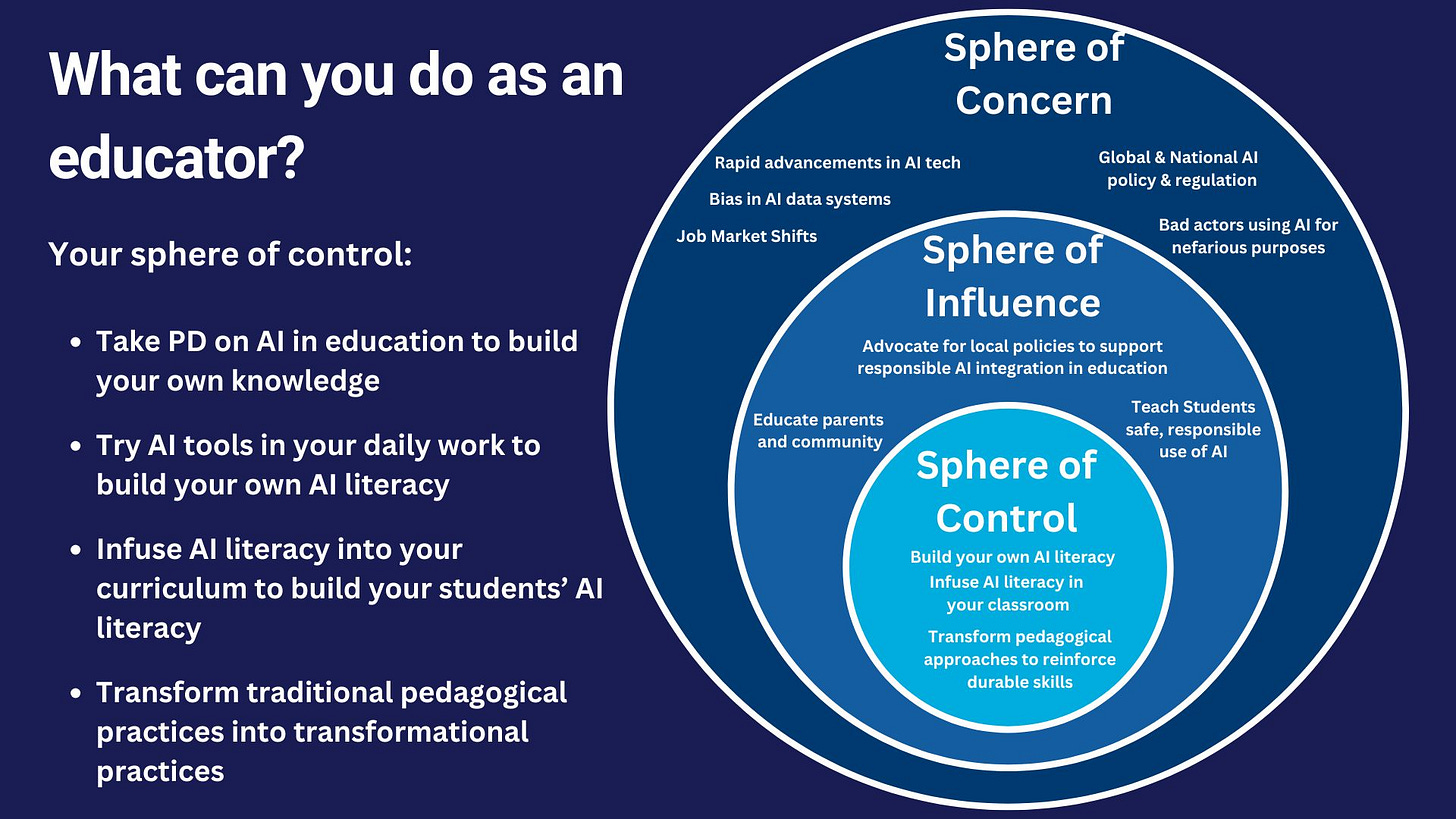 What can you do as an educator?

Your sphere of control:

- Take PD on AI in education to build your own knowledge
- Try AI tools in your daily work to build your own AI literacy
- Infuse AI literacy into your curriculum to build your students' AI literacy
- Transform traditional pedagogical practices into transformational practices

Sphere of Concern

Rapid advancements in AI tech

Bias in AI data systems

Job Market Shifts

Global & National AI policy & regulation

Bad actors using AI for nefarious purposes

Sphere of Influence

Advocate for local policies to support responsible AI integration in education

Educate parents and community

Teach Students safe, responsible use of AI

Sphere of Control

Build your own AI literacy

Infuse AI literacy in your classroom

Transform pedagogical approaches to reinforce durable skills